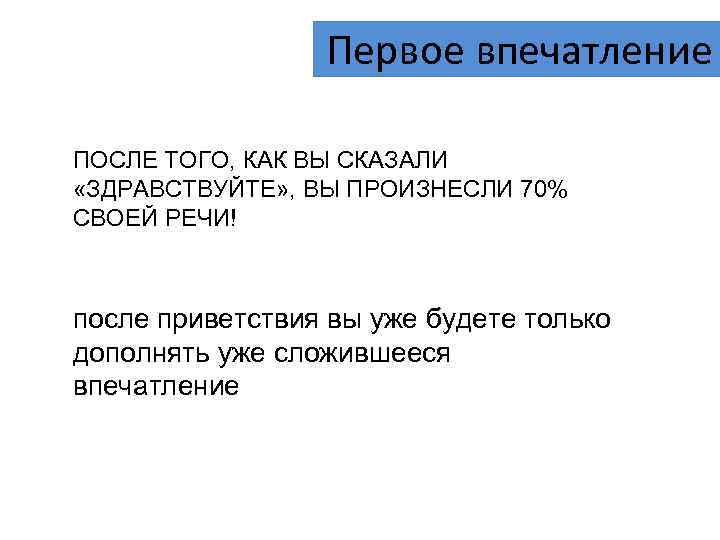 Первое впечатление

ПОСЛЕ ТОГО, КАК ВЫ СКАЗАЛИ «ЗДРАВСТВУЙТЕ», ВЫ ПРОИЗНЕСЛИ 70% СВОЕЙ РЕЧИ!

после приветствия вы уже будете только дополнять уже сложившееся впечатление